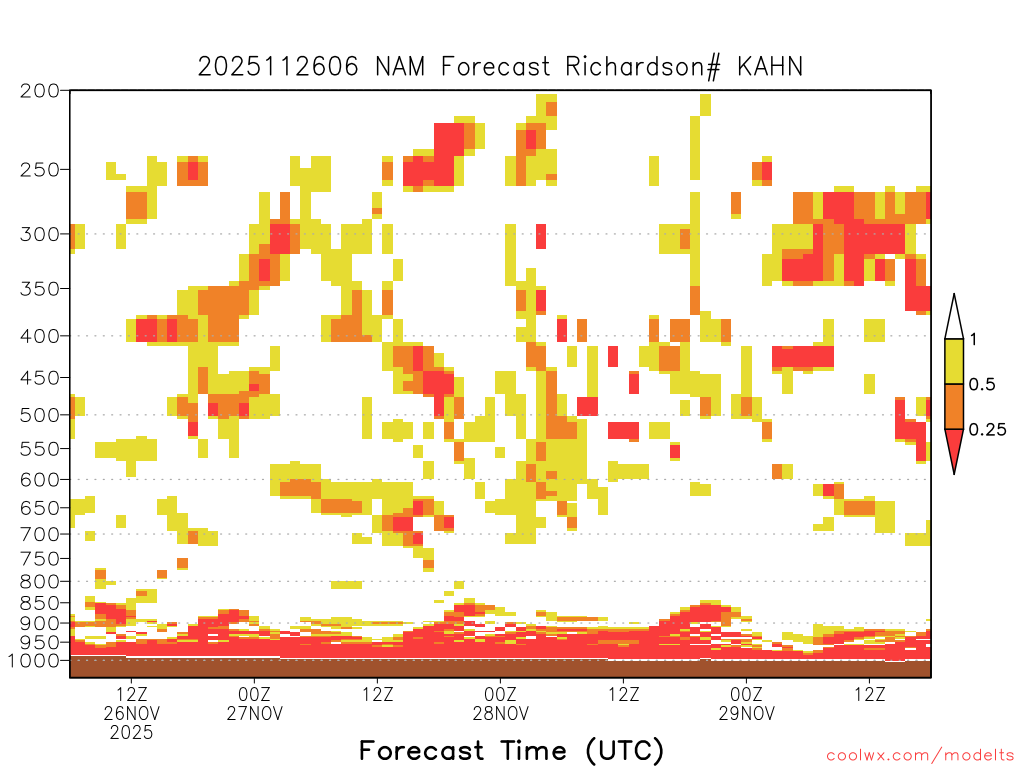 2025112606 NAM Forecast Richardson# KAHN

200
250
300
350
400
450
500
550
600
650
700
750
800
850
900
950
1000

1
0.5
0.25

12Z
26NOV
2025
00Z
27NOV
12Z
00Z
28NOV
12Z
00Z
29NOV
12Z

Forecast Time (UTC)

coolwx.com/modelts